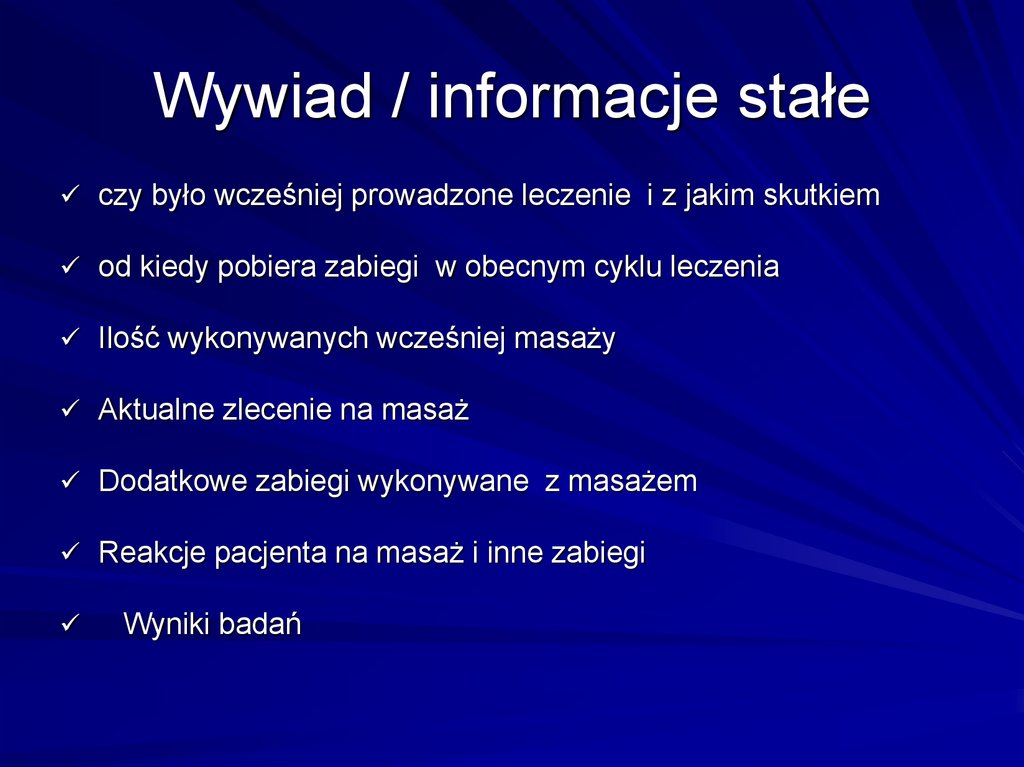 Wywiad / informacje stałe

✓ czy było wcześniej prowadzone leczenie i z jakim skutkiem

✓ od kiedy pobiera zabiegi w obecnym cyklu leczenia

✓ Ilość wykonywanych wcześniej masaży

✓ Aktualne zlecenie na masaż

✓ Dodatkowe zabiegi wykonywane z masażem

✓ Reakcje pacjenta na masaż i inne zabiegi

✓ Wyniki badań